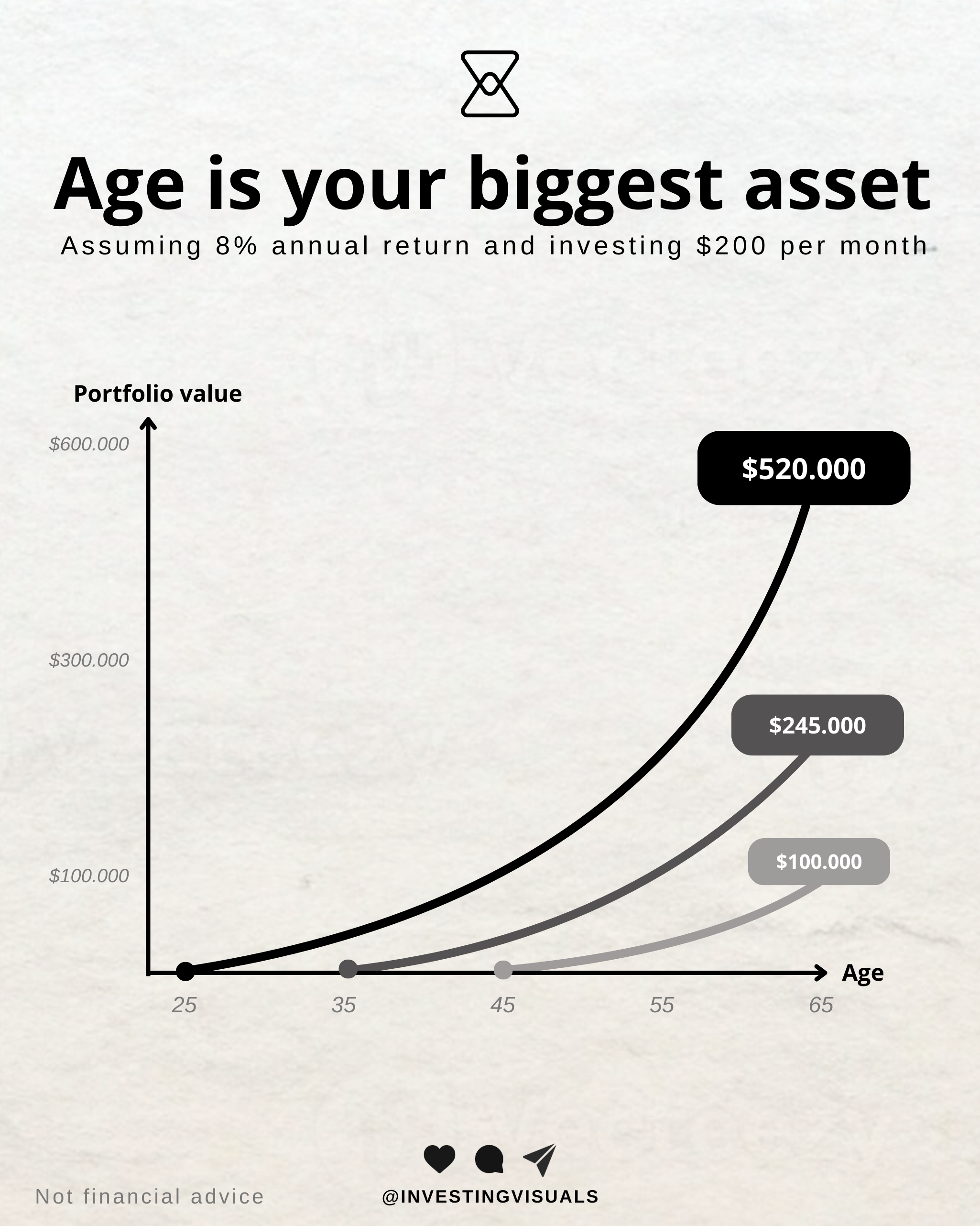 Age is your biggest asset

Assuming 8% annual return and investing $200 per month

Portfolio value

$600.000

$300.000

$100.000

$520.000

$245.000

$100.000

Age

25 35 45 55 65

Not financial advice

@INVESTINGVISUALS